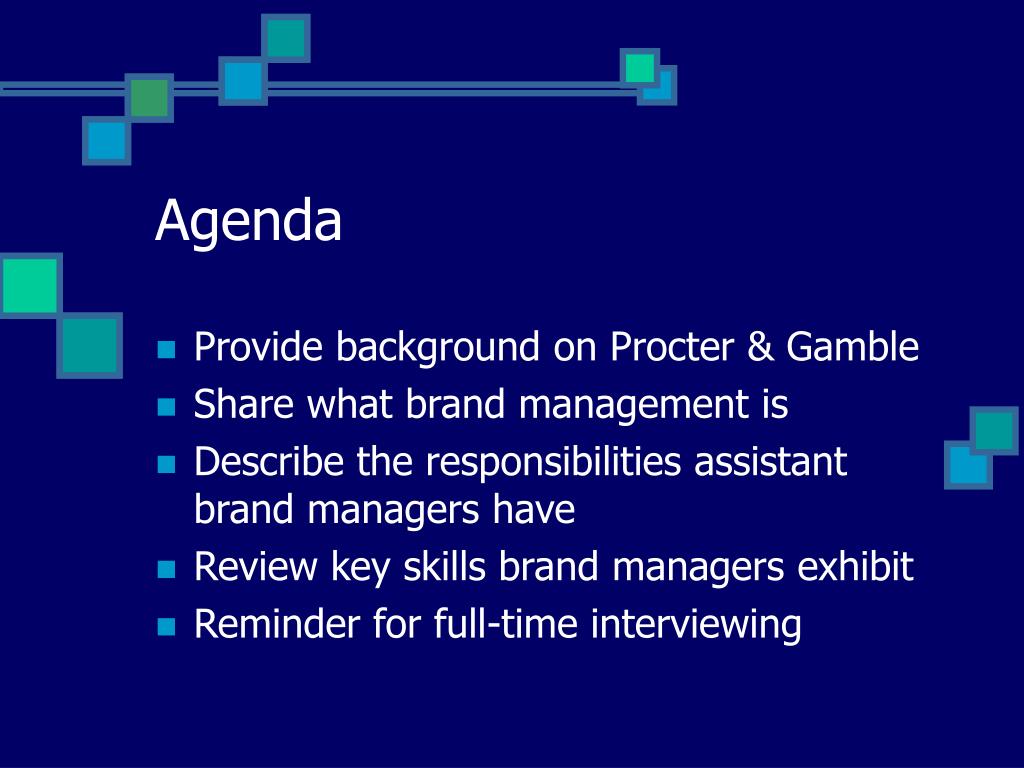 Agenda

- Provide background on Procter & Gamble
- Share what brand management is
- Describe the responsibilities assistant brand managers have
- Review key skills brand managers exhibit
- Reminder for full-time interviewing